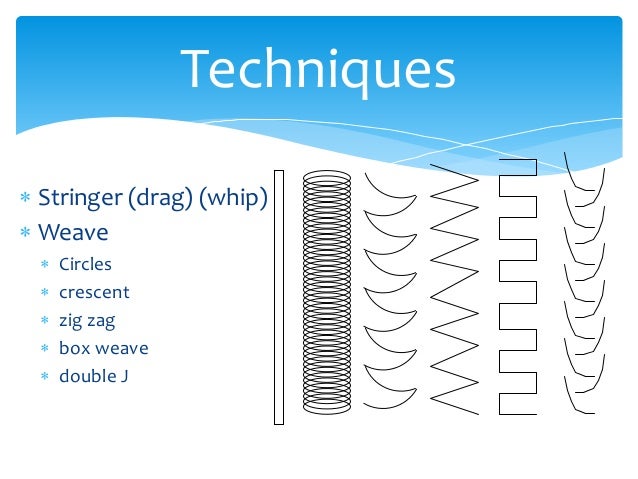 Techniques

* Stringer (drag) (whip)
* Weave
  * Circles
  * crescent
  * zig zag
  * box weave
  * double J